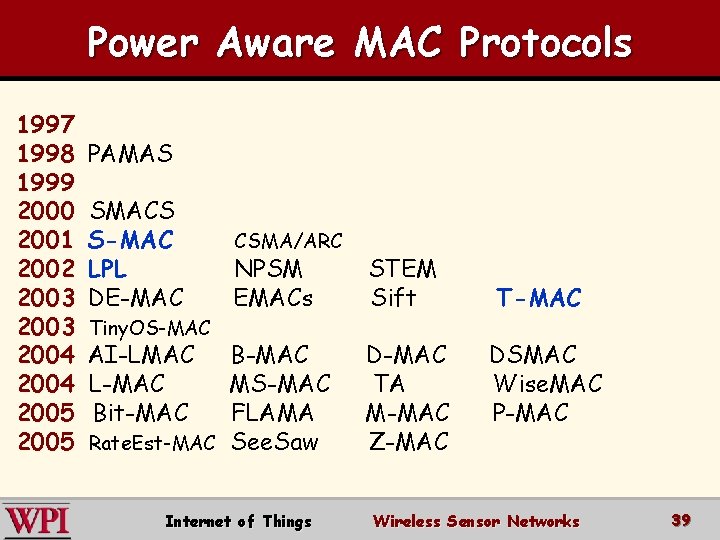 Power Aware MAC Protocols

1997
1998 PAMAS
1999
2000 SMACS
2001 S-MAC CSMA/ARC
2002 LPL NPSM STEM
2003 DE-MAC EMACs Sift T-MAC
2003 TinyOS-MAC
2004 AI-LMAC B-MAC D-MAC DSMAC
2004 L-MAC MS-MAC TA WiseMAC
2005 Bit-MAC FLAMA M-MAC P-MAC
2005 RateEst-MAC SeeSaw Z-MAC

WPI Internet of Things Wireless Sensor Networks 39